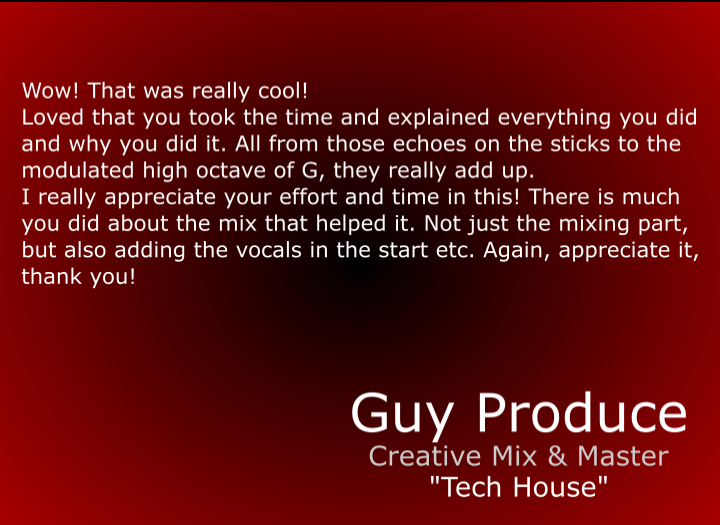 Wow! That was really cool!
Loved that you took the time and explained everything you did and why you did it. All from those echoes on the sticks to the modulated high octave of G, they really add up.
I really appreciate your effort and time in this! There is much you did about the mix that helped it. Not just the mixing part, but also adding the vocals in the start etc. Again, appreciate it, thank you!

Guy Produce
Creative Mix & Master
"Tech House"